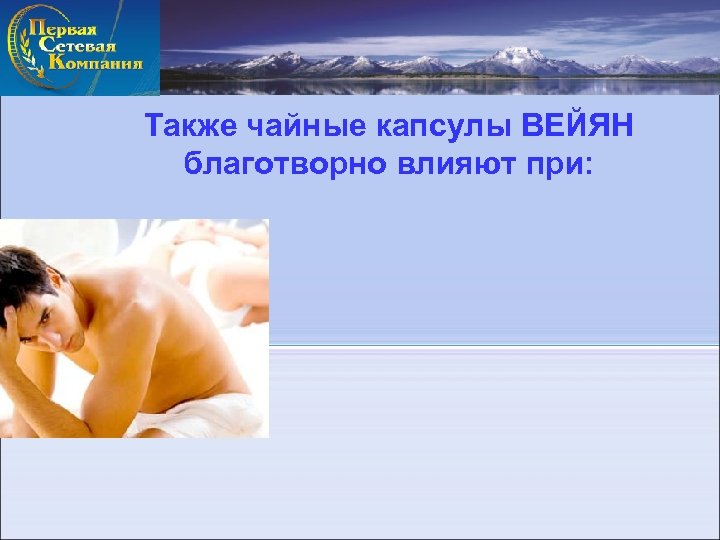 Первая Сетевая Компания

Также чайные капсулы ВЕЙЯН благотворно влияют при: